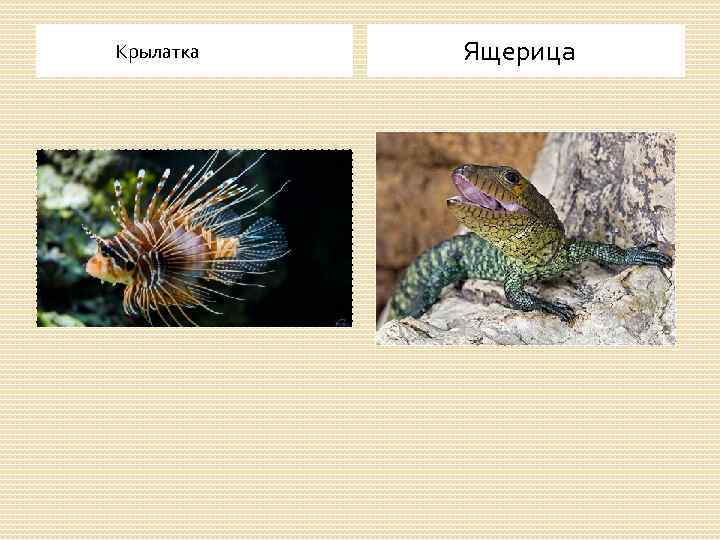 Крылатка

Ящерица